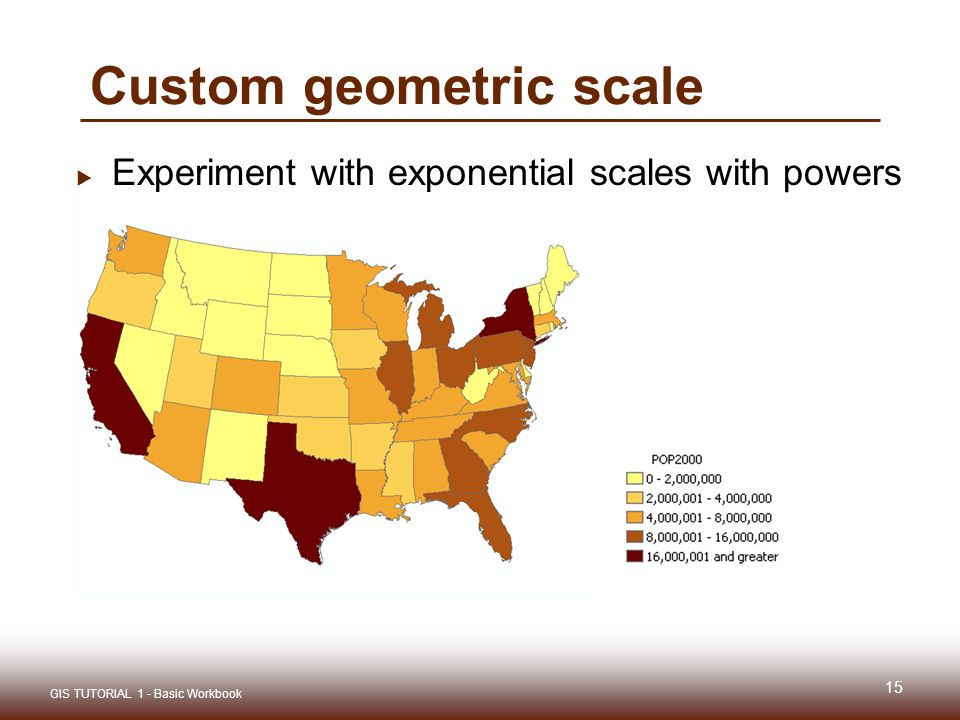 Custom geometric scale

Experiment with exponential scales with powers

POP2000
0 - 2,000,000
2,000,001 - 4,000,000
4,000,001 - 8,000,000
8,000,001 - 16,000,000
16,000,001 and greater

GIS TUTORIAL 1 - Basic Workbook

15